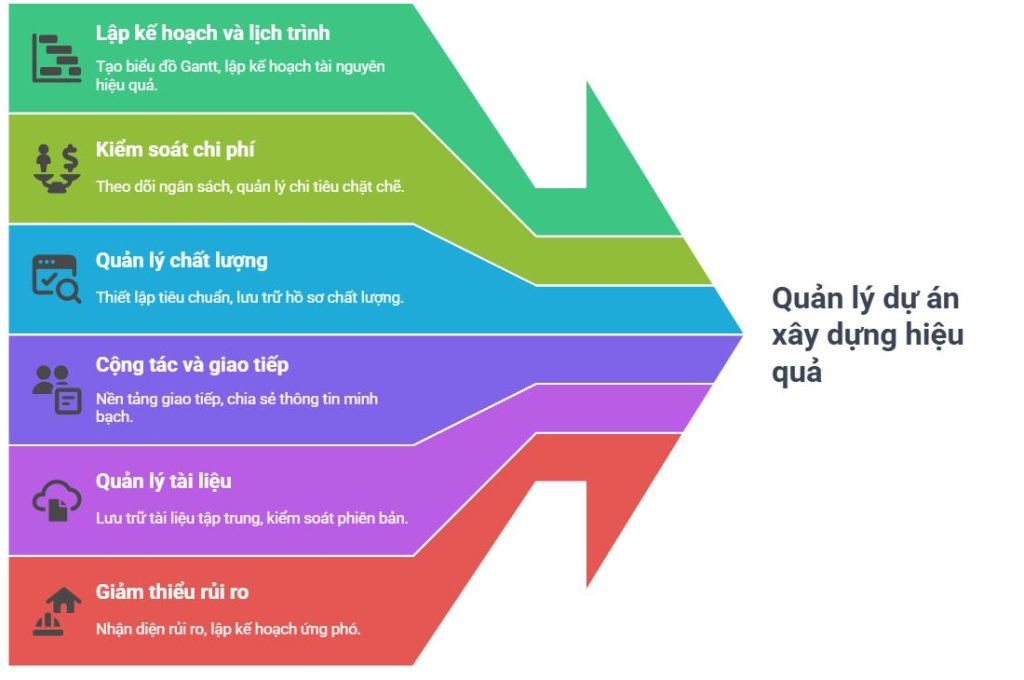 Lập kế hoạch và lịch trình

Tạo biểu đồ Gantt, lập kế hoạch tài nguyên hiệu quả.

Kiểm soát chi phí

Theo dõi ngân sách, quản lý chi tiêu chặt chẽ.

Quản lý chất lượng

Thiết lập tiêu chuẩn, lưu trữ hồ sơ chất lượng.

Cộng tác và giao tiếp

Nền tảng giao tiếp, chia sẻ thông tin minh bạch.

Quản lý tài liệu

Lưu trữ tài liệu tập trung, kiểm soát phiên bản.

Giảm thiểu rủi ro

Nhận diện rủi ro, lập kế hoạch ứng phó.

Quản lý dự án xây dựng hiệu quả